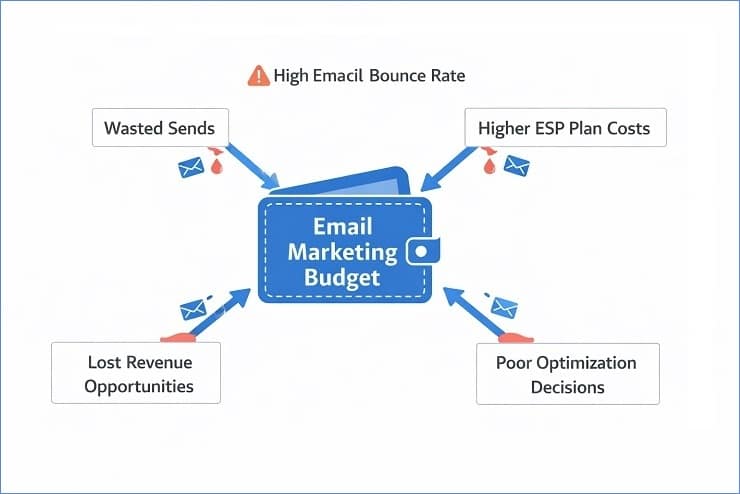 High Emacil Bounce Rate

Wasted Sends

Higher ESP Plan Costs

Email Marketing Budget

Lost Revenue Opportunities

Poor Optimization Decisions